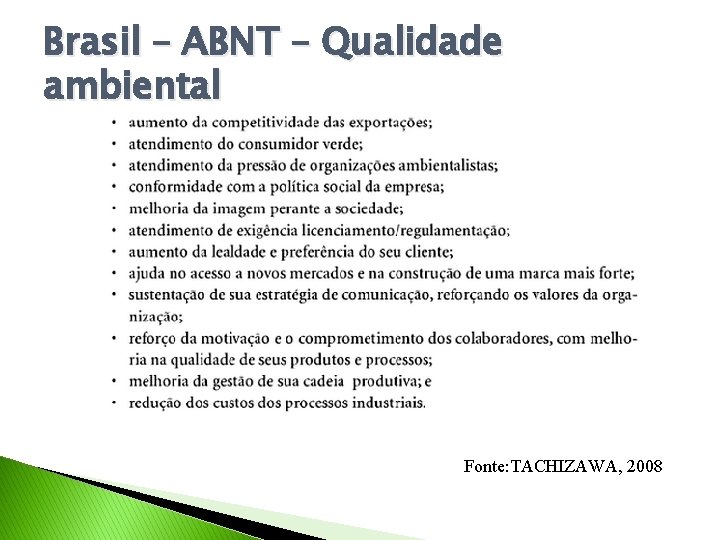 Brasil – ABNT – Qualidade ambiental

• aumento da competitividade das exportações;
• atendimento do consumidor verde;
• atendimento da pressão de organizações ambientalistas;
• conformidade com a política social da empresa;
• melhoria da imagem perante a sociedade;
• atendimento de exigência licenciamento/regulamentação;
• aumento da lealdade e preferência do seu cliente;
• ajuda no acesso a novos mercados e na construção de uma marca mais forte;
• sustentação de sua estratégia de comunicação, reforçando os valores da organização;
• reforço da motivação e o comprometimento dos colaboradores, com melhoria na qualidade de seus produtos e processos;
• melhoria da gestão de sua cadeia produtiva; e
• redução dos custos dos processos industriais.

Fonte: TACHIZAWA, 2008